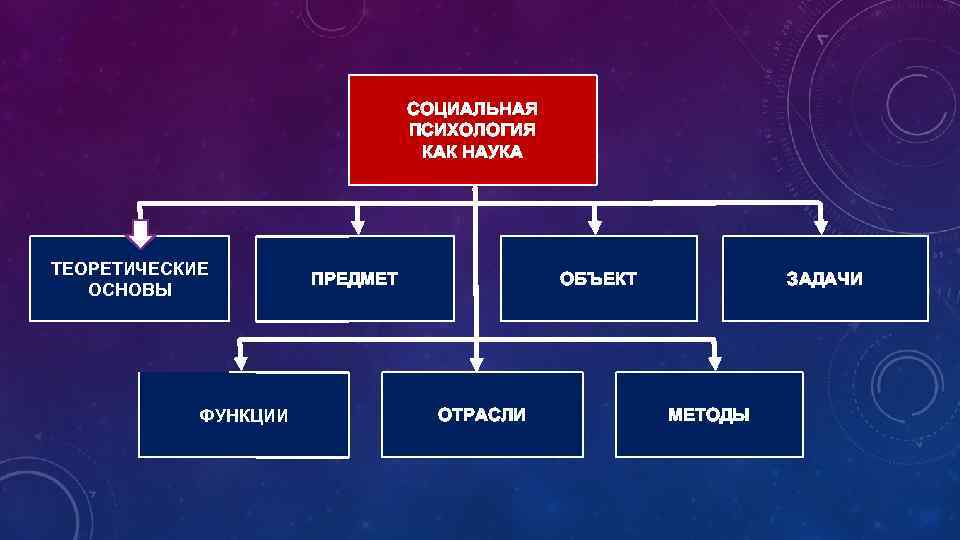 СОЦИАЛЬНАЯ ПСИХОЛОГИЯ КАК НАУКА

ТЕОРЕТИЧЕСКИЕ ОСНОВЫ

ПРЕДМЕТ

ОБЪЕКТ

ЗАДАЧИ

ФУНКЦИИ

ОТРАСЛИ

МЕТОДЫ